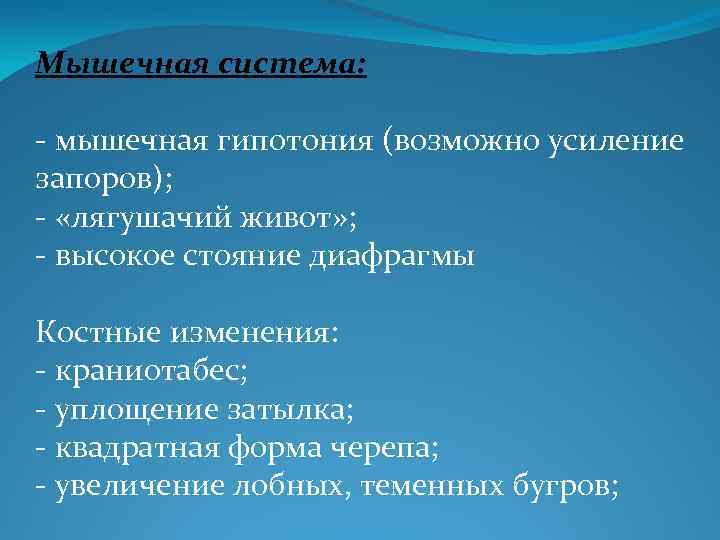 Мышечная система:

- мышечная гипотония (возможно усиление запоров);
- «лягушачий живот»;
- высокое стояние диафрагмы

Костные изменения:
- краниотабес;
- уплощение затылка;
- квадратная форма черепа;
- увеличение лобных, теменных бугров;